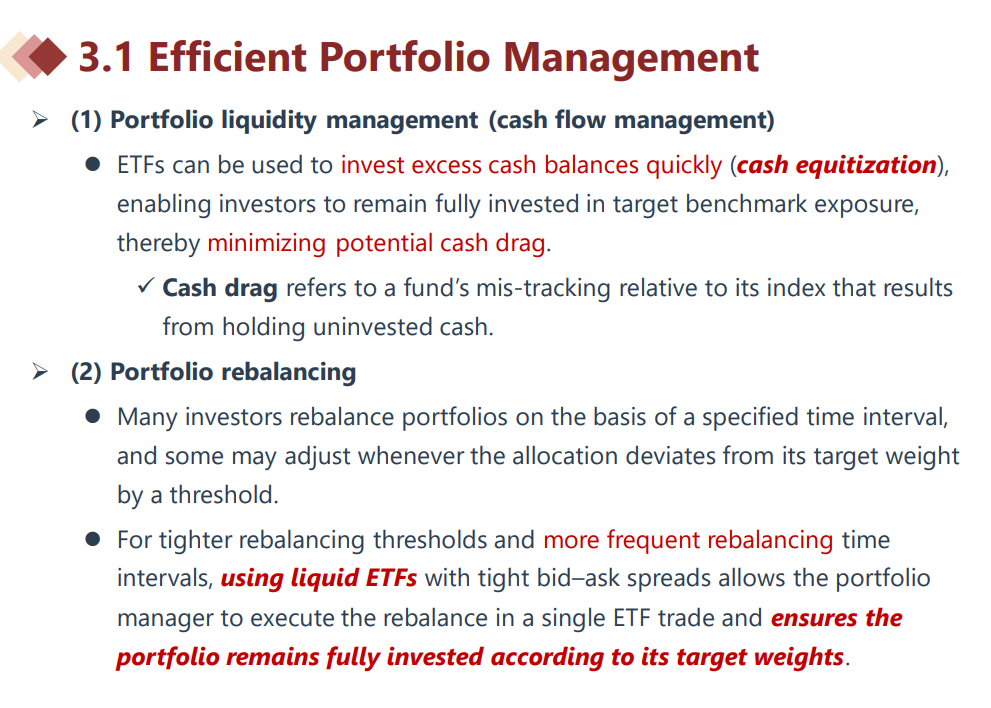 3.1 Efficient Portfolio Management

➢ (1) Portfolio liquidity management (cash flow management)

● ETFs can be used to invest excess cash balances quickly (cash equitization), enabling investors to remain fully invested in target benchmark exposure, thereby minimizing potential cash drag.

✓ Cash drag refers to a fund's mis-tracking relative to its index that results from holding uninvested cash.

➢ (2) Portfolio rebalancing

● Many investors rebalance portfolios on the basis of a specified time interval, and some may adjust whenever the allocation deviates from its target weight by a threshold.

● For tighter rebalancing thresholds and more frequent rebalancing time intervals, using liquid ETFs with tight bid–ask spreads allows the portfolio manager to execute the rebalance in a single ETF trade and ensures the portfolio remains fully invested according to its target weights.